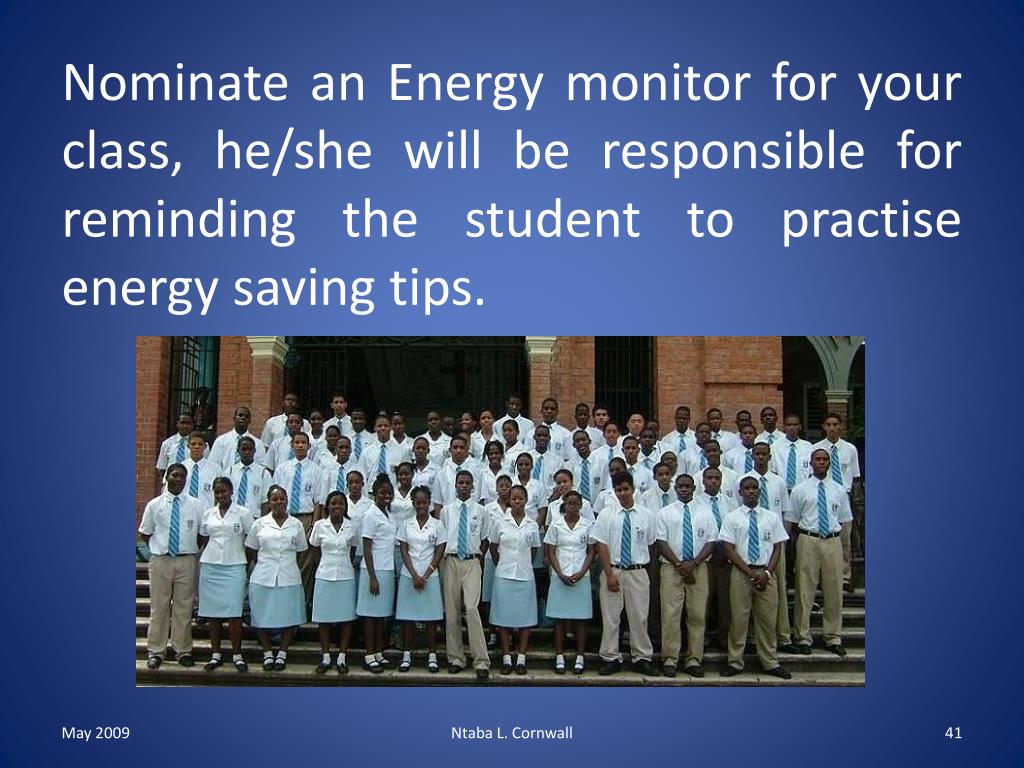 Nominate an Energy monitor for your class, he/she will be responsible for reminding the student to practise energy saving tips.

May 2009

Ntaba L. Cornwall

41